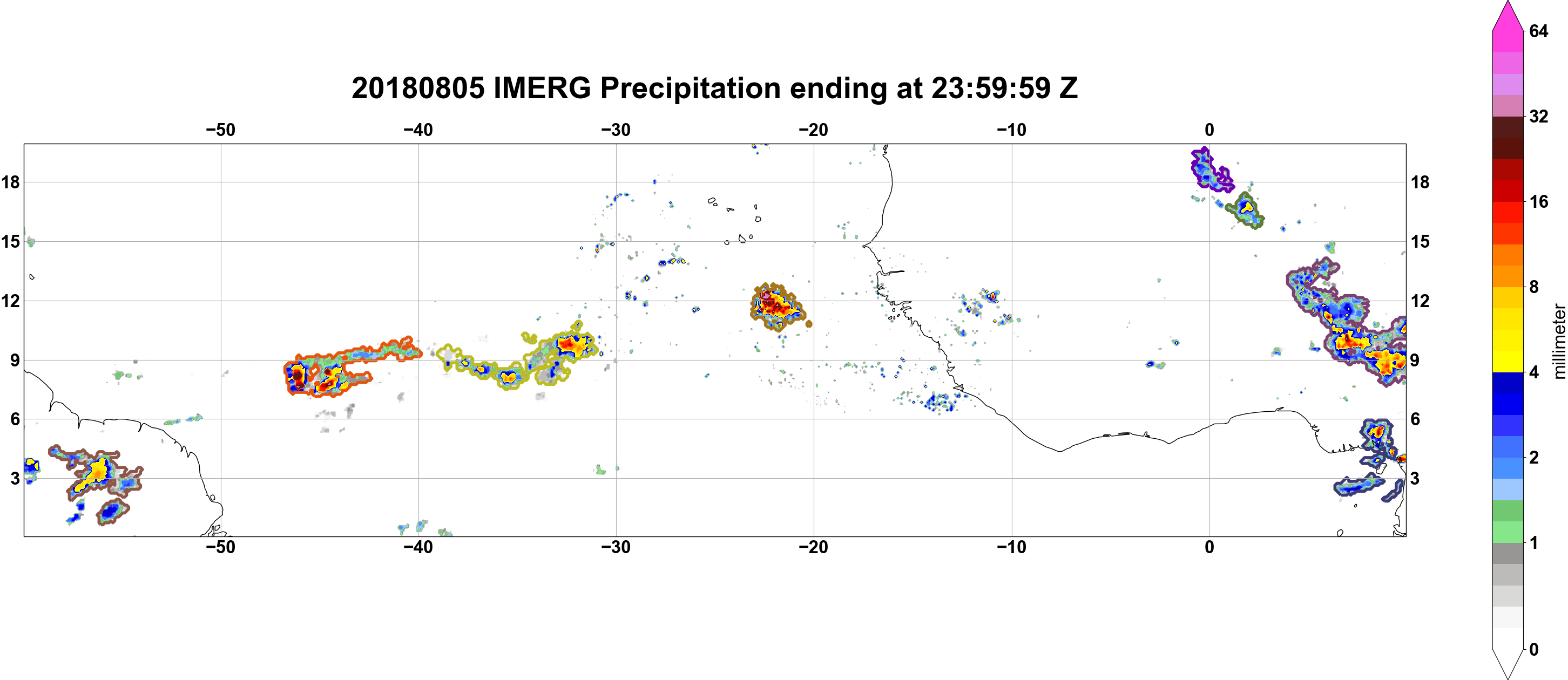 20180805 IMERG Precipitation ending at 23:59:59 Z

−50 −40 −30 −20 −10 0

18 15 12 9 6 3

18 15 12 9 6 3

−50 −40 −30 −20 −10 0

64
32
16
8
4
2
1
0
millimeter